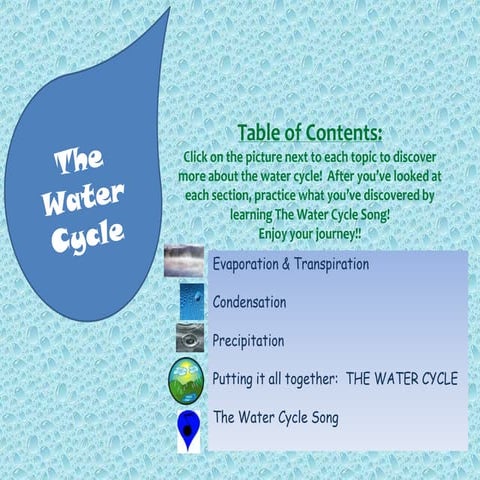 The Water Cycle

Table of Contents:

Click on the picture next to each topic to discover more about the water cycle! After you've looked at each section, practice what you've discovered by learning The Water Cycle Song!
Enjoy your journey!!

Evaporation & Transpiration

Condensation

Precipitation

Putting it all together: THE WATER CYCLE

The Water Cycle Song